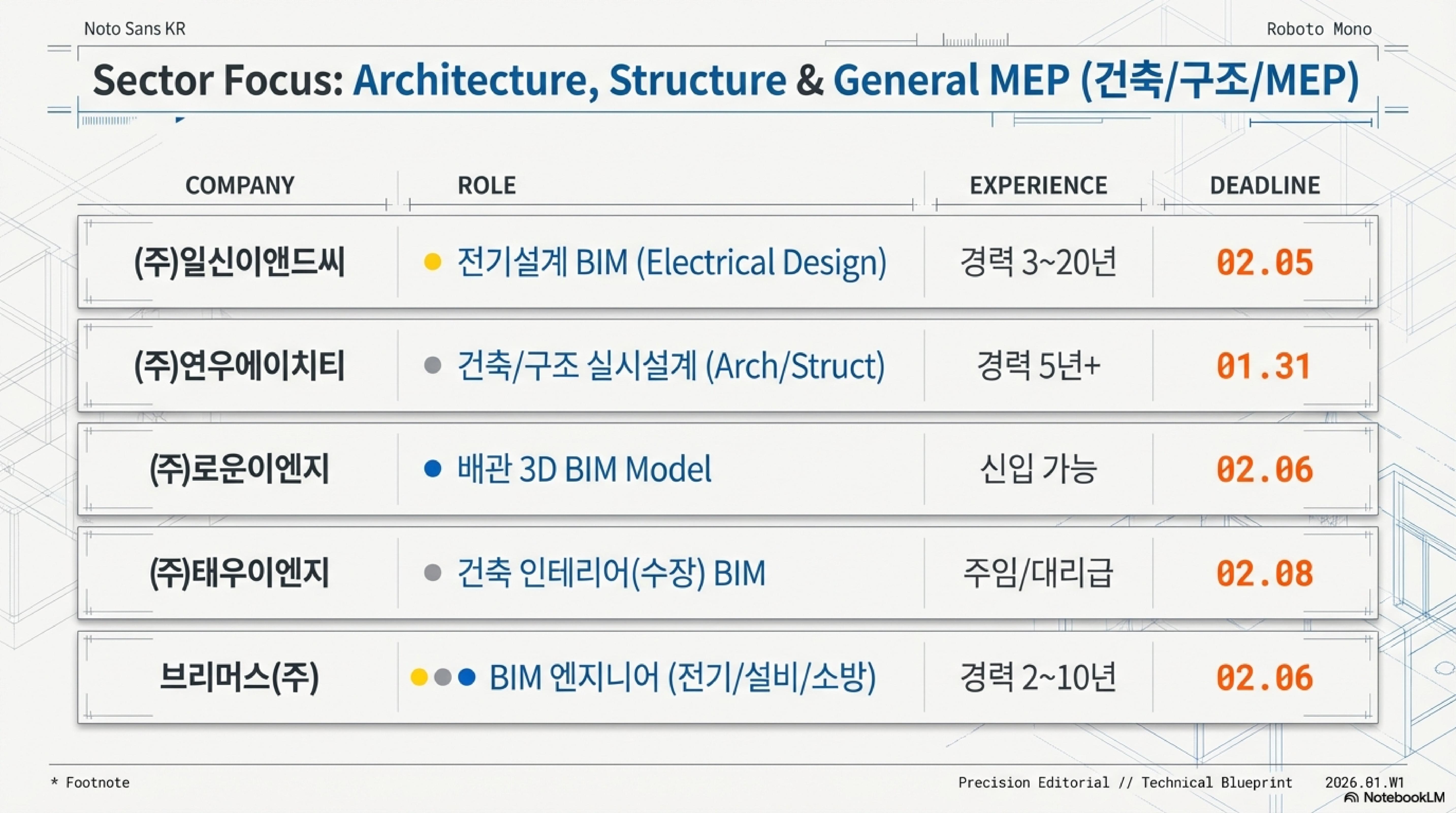 Noto Sans KR

Roboto Mono

Sector Focus: Architecture, Structure & General MEP (건축/구조/MEP)

| COMPANY | ROLE | EXPERIENCE | DEADLINE |
|---|---|---|---|
| (주)일신이앤드씨 | 전기설계 BIM (Electrical Design) | 경력 3~20년 | 02.05 |
| (주)연우에이치티 | 건축/구조 실시설계 (Arch/Struct) | 경력 5년+ | 01.31 |
| (주)로운이엔지 | 배관 3D BIM Model | 신입 가능 | 02.06 |
| (주)태우이엔지 | 건축 인테리어(수장) BIM | 주임/대리급 | 02.08 |
| 브리머스(주) | BIM 엔지니어 (전기/설비/소방) | 경력 2~10년 | 02.06 |

* Footnote

Precision Editorial // Technical Blueprint

2026.01.W1

NotebookLM